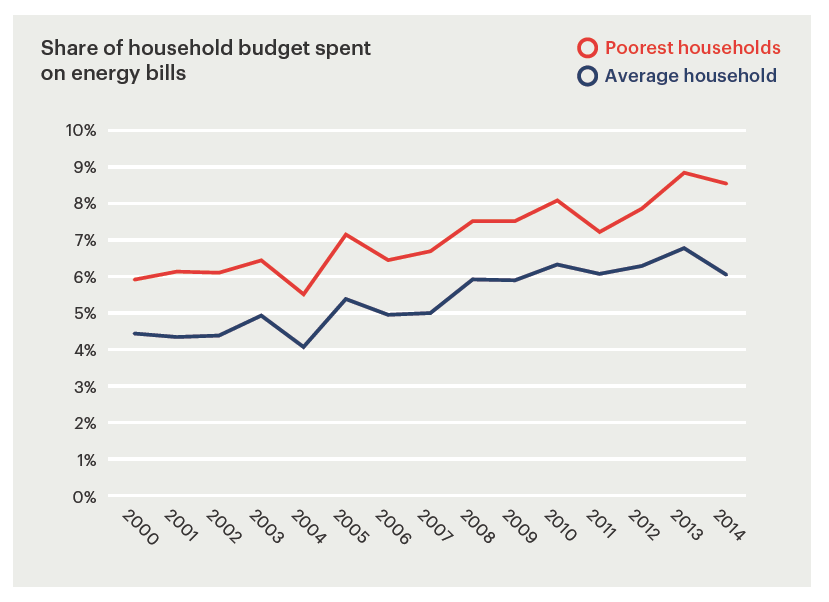 Share of household budget spent on energy bills

Poorest households
Average household

10%
9%
8%
7%
6%
5%
4%
3%
2%
1%
0%

2000
2001
2002
2003
2004
2005
2006
2007
2008
2009
2010
2011
2012
2013
2014